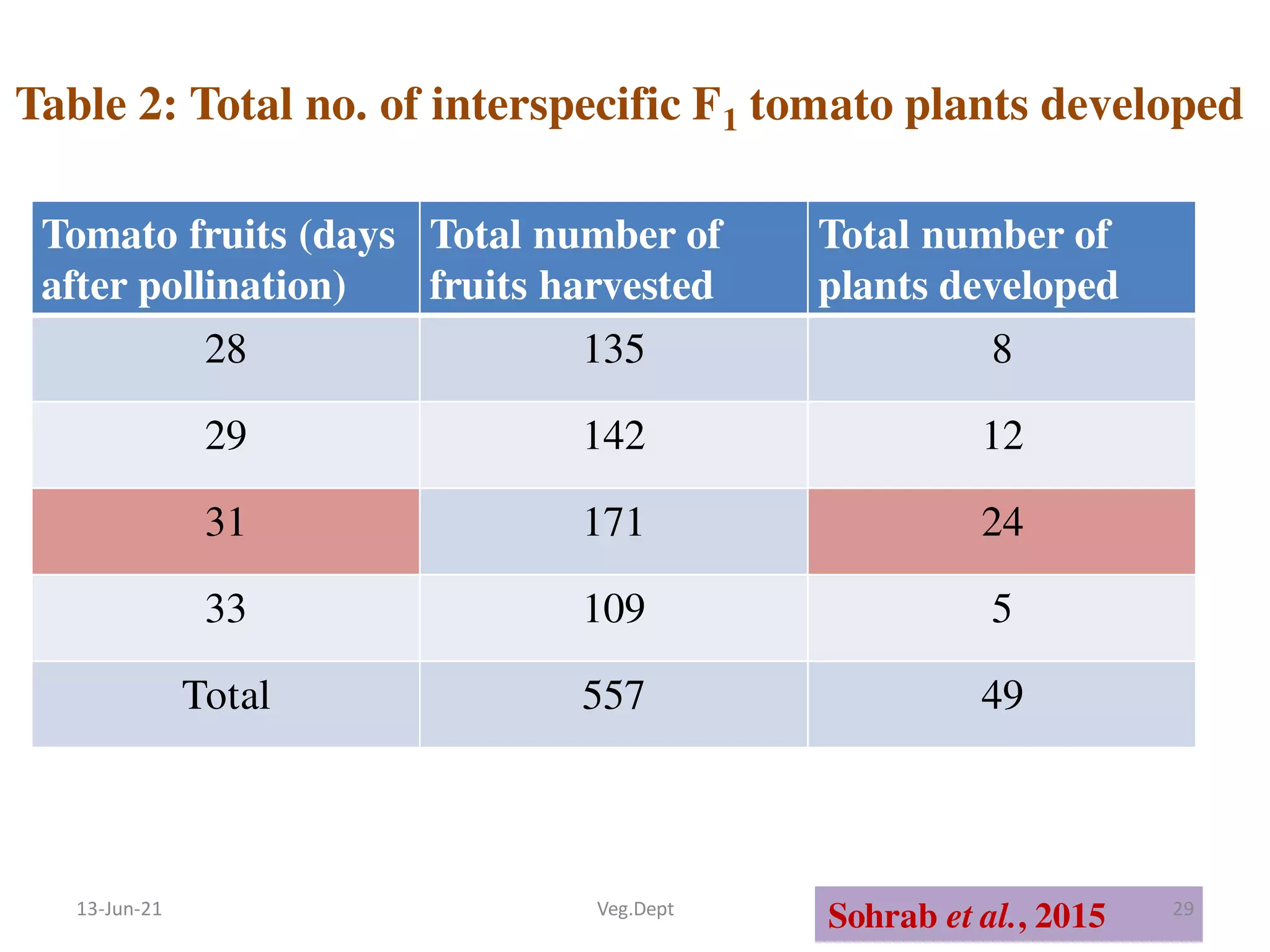 Table 2: Total no. of interspecific $F_1$ tomato plants developed

| Tomato fruits (days after pollination) | Total number of fruits harvested | Total number of plants developed |
|---|---|---|
| 28 | 135 | 8 |
| 29 | 142 | 12 |
| 31 | 171 | 24 |
| 33 | 109 | 5 |
| Total | 557 | 49 |

13-Jun-21

Veg.Dept

Sohrab et al., 2015

29